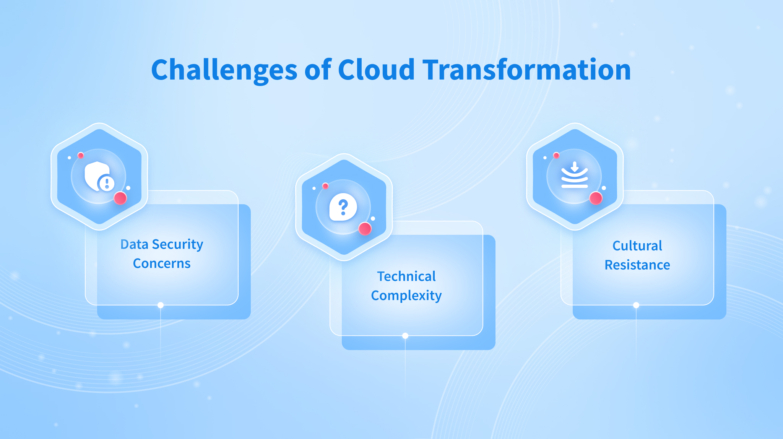 Challenges of Cloud Transformation

Data Security Concerns

Technical Complexity

Cultural Resistance